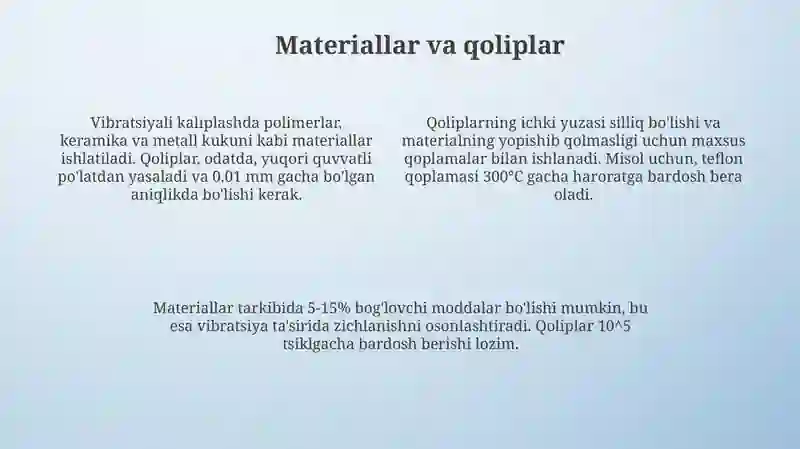 Materiallar va qoliplar

Vibratsiyali kalıplashda polimerlar, keramika va metall kukuni kabi materiallar ishlatiladi. Qoliplar, odatda, yuqori quvvatli po'latdan yasaladi va 0.01 mm gacha bo'lgan aniqlikda bo'lishi kerak.

Qoliplarning ichki yuzasi silliq bo'lishi va materialning yopishib qolmasligi uchun maxsus qoplamalar bilan ishlanadi. Misol uchun, teflon qoplamasi 300°C gacha haroratga bardosh bera oladi.

Materiallar tarkibida 5-15% bog'lovchi moddalar bo'lishi mumkin, bu esa vibratsiya ta'sirida zichlanishni osonlashtiradi. Qoliplar 10^5 tsiklgacha bardosh berishi lozim.